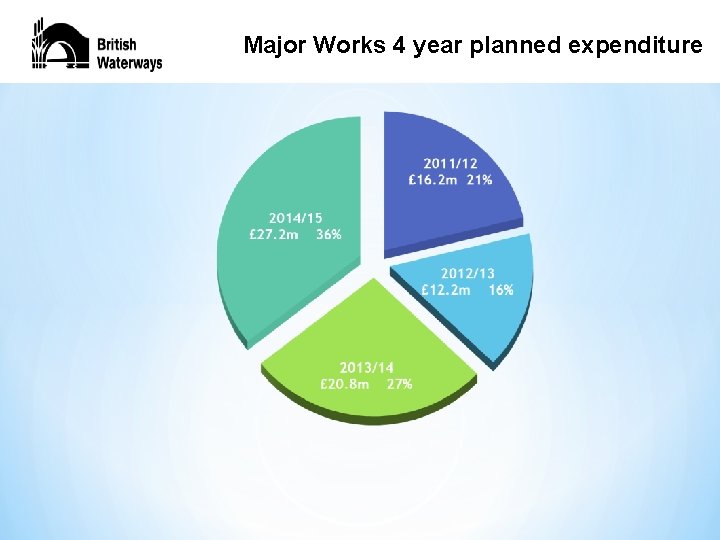 British Waterways

Major Works 4 year planned expenditure

2011/12
£16.2m 21%

2012/13
£12.2m 16%

2013/14
£20.8m 27%

2014/15
£27.2m 36%